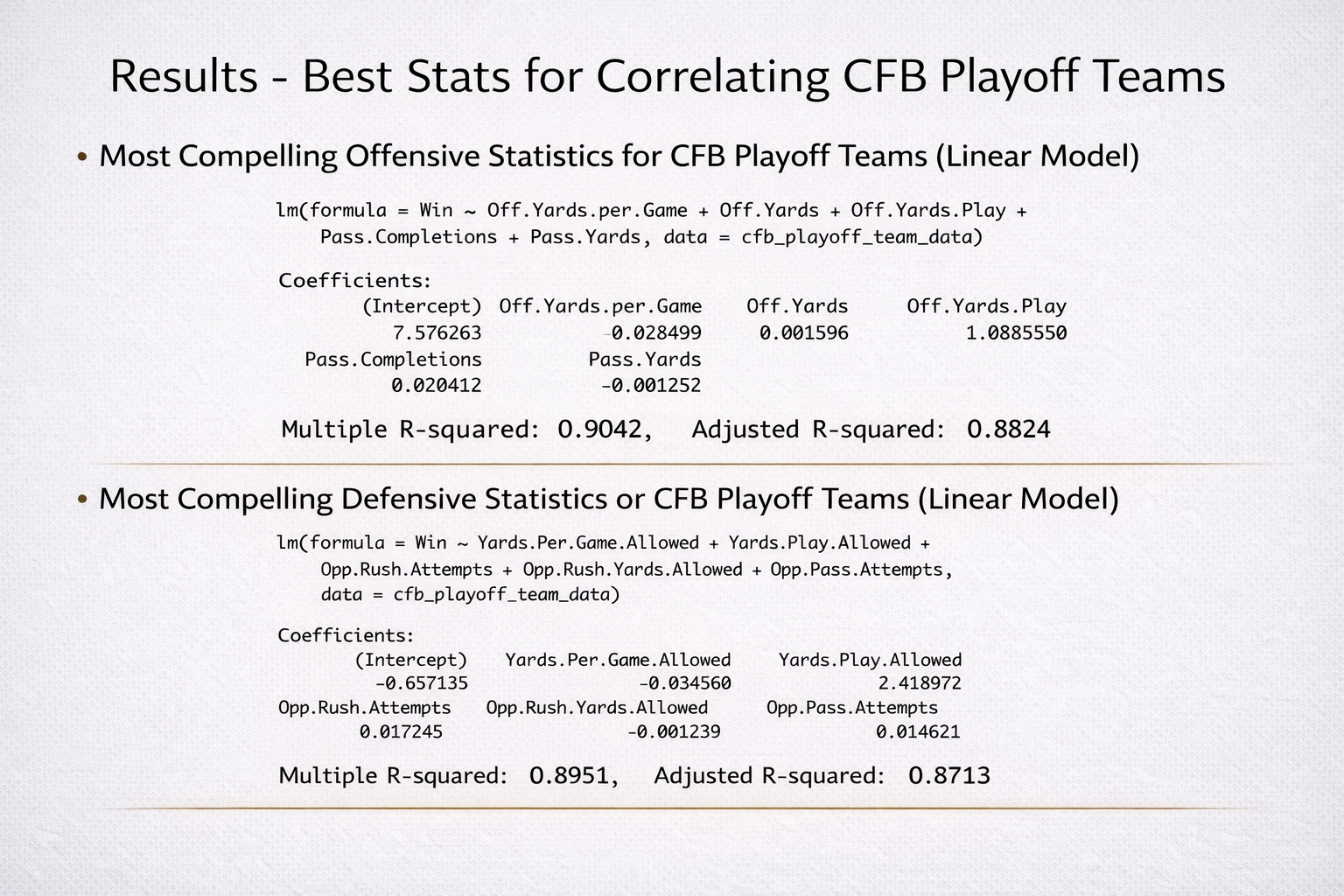 Results - Best Stats for Correlating CFB Playoff Teams

• Most Compelling Offensive Statistics for CFB Playoff Teams (Linear Model)

lm(formula = Win ~ Off.Yards.per.Game + Off.Yards + Off.Yards.Play + Pass.Completions + Pass.Yards, data = cfb_playoff_team_data)

Coefficients:

| (Intercept) | Off.Yards.per.Game | Off.Yards | Off.Yards.Play |
|---|---|---|---|
| 7.576263 | -0.028499 | 0.001596 | 1.0885550 |
| Pass.Completions | Pass.Yards | | |
| 0.020412 | -0.001252 | | |

Multiple R-squared: 0.9042, Adjusted R-squared: 0.8824

• Most Compelling Defensive Statistics or CFB Playoff Teams (Linear Model)

lm(formula = Win ~ Yards.Per.Game.Allowed + Yards.Play.Allowed + Opp.Rush.Attempts + Opp.Rush.Yards.Allowed + Opp.Pass.Attempts, data = cfb_playoff_team_data)

Coefficients:

| (Intercept) | Yards.Per.Game.Allowed | Yards.Play.Allowed |
|---|---|---|
| -0.657135 | -0.034560 | 2.418972 |
| Opp.Rush.Attempts | Opp.Rush.Yards.Allowed | Opp.Pass.Attempts |
| 0.017245 | -0.001239 | 0.014621 |

Multiple R-squared: 0.8951, Adjusted R-squared: 0.8713